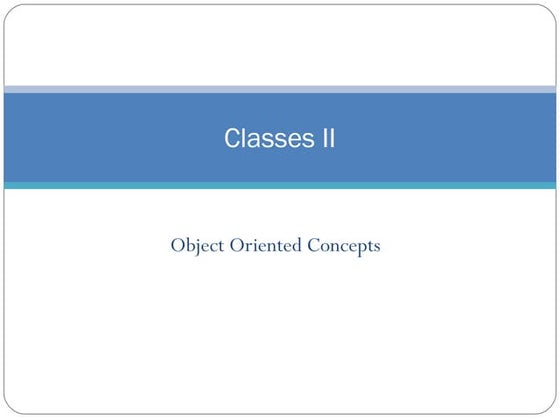 Classes II

Object Oriented Concepts